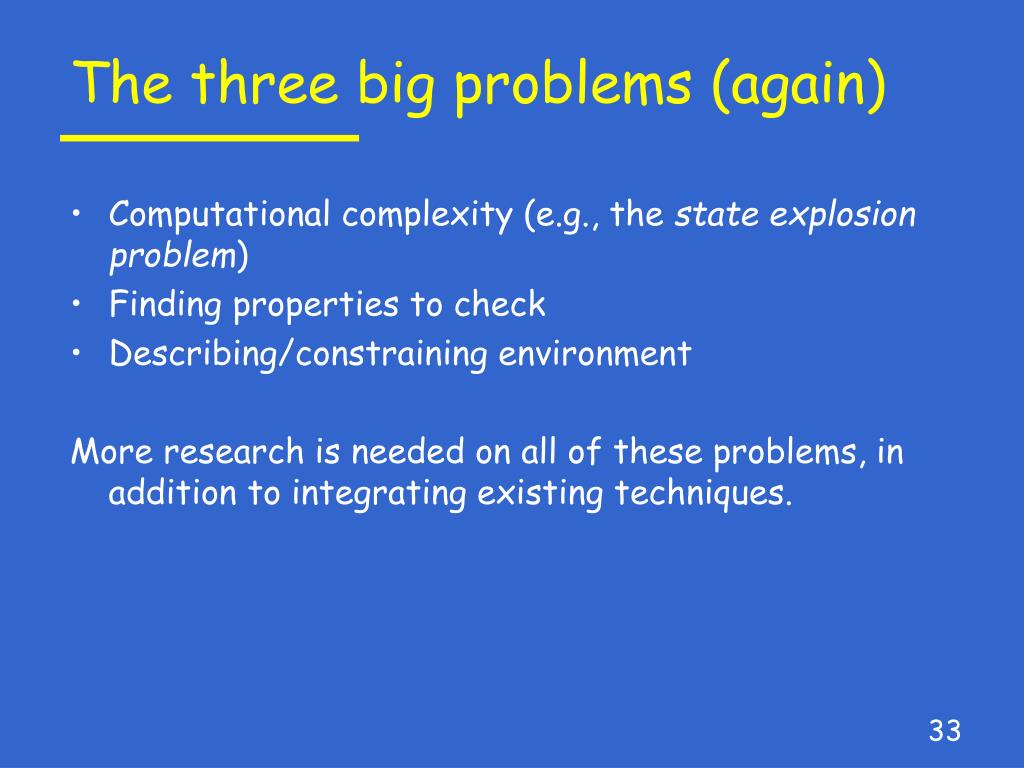 The three big problems (again)

• Computational complexity (e.g., the state explosion problem)
• Finding properties to check
• Describing/constraining environment

More research is needed on all of these problems, in addition to integrating existing techniques.

33